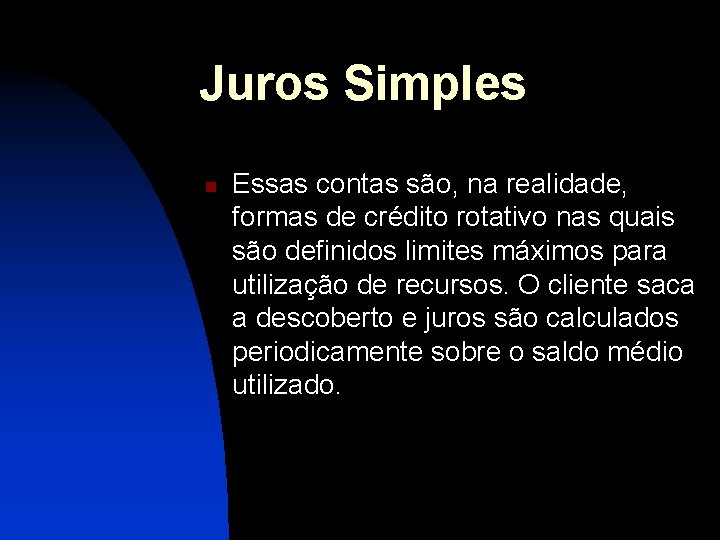 Juros Simples

Essas contas são, na realidade, formas de crédito rotativo nas quais são definidos limites máximos para utilização de recursos. O cliente saca a descoberto e juros são calculados periodicamente sobre o saldo médio utilizado.